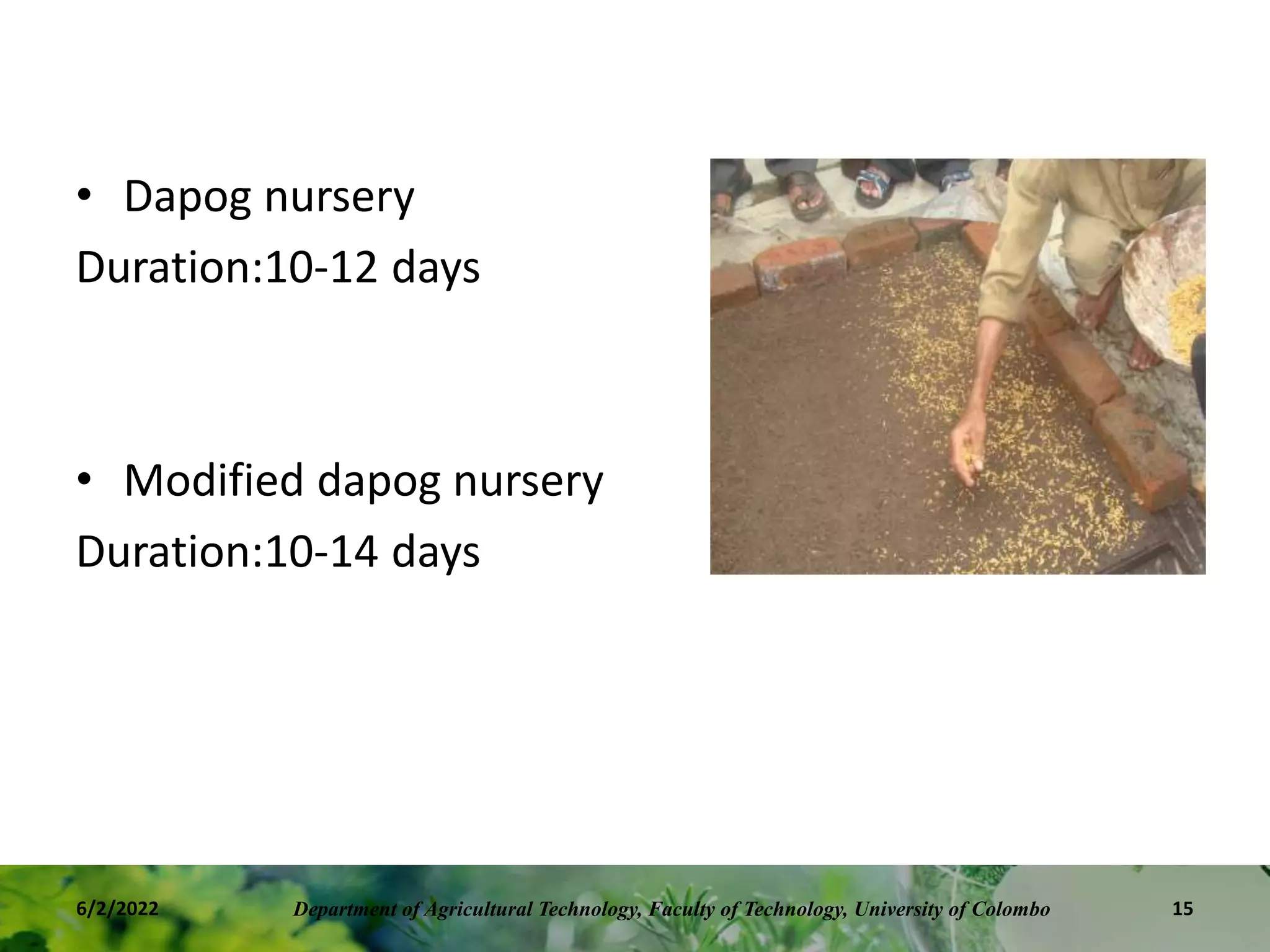 • Dapog nursery

Duration:10-12 days

• Modified dapog nursery

Duration:10-14 days

6/2/2022

Department of Agricultural Technology, Faculty of Technology, University of Colombo

15